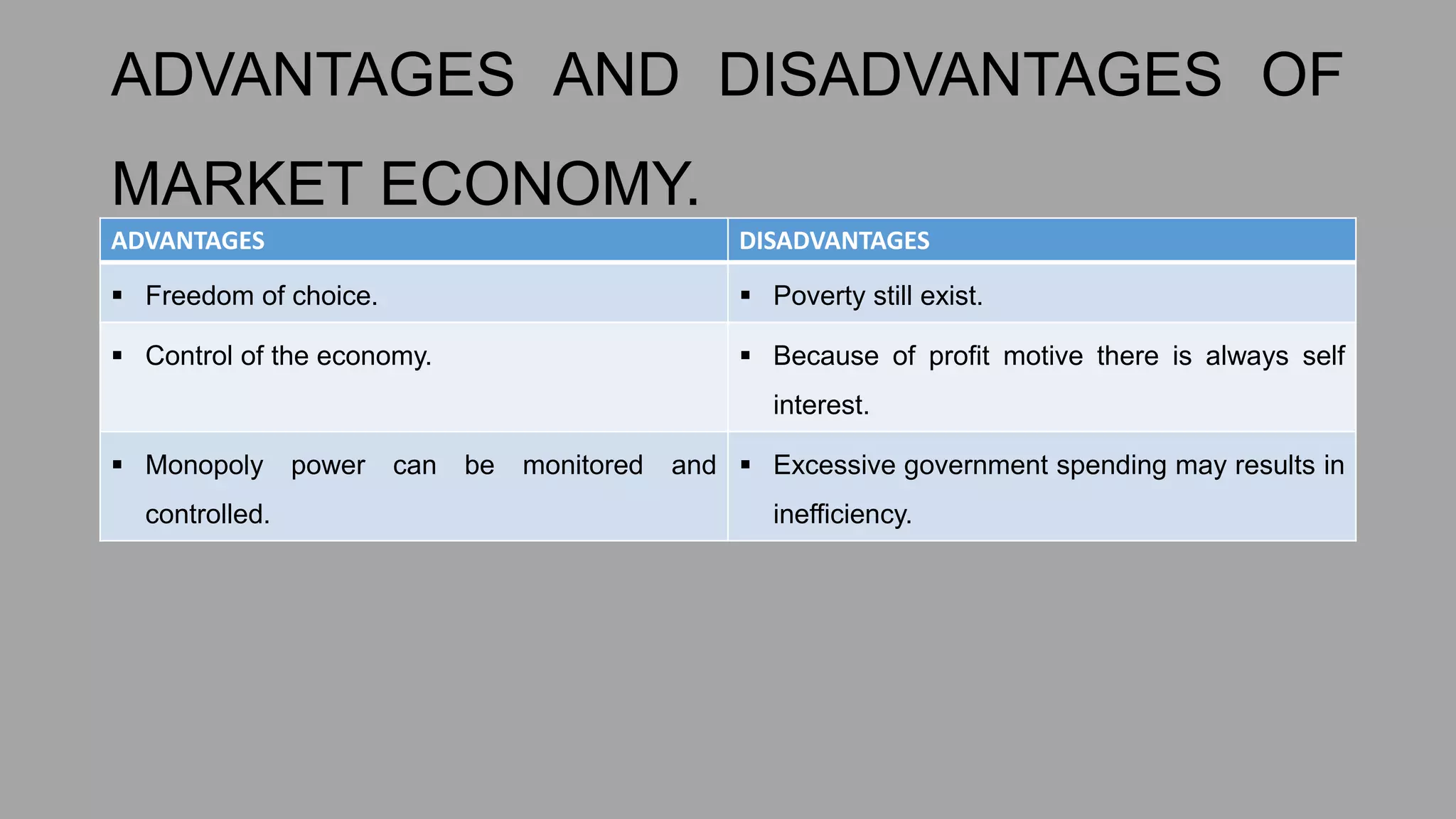 ADVANTAGES AND DISADVANTAGES OF MARKET ECONOMY.

| ADVANTAGES | DISADVANTAGES |
|---|---|
| ▪ Freedom of choice. | ▪ Poverty still exist. |
| ▪ Control of the economy. | ▪ Because of profit motive there is always self interest. |
| ▪ Monopoly power can be monitored and controlled. | ▪ Excessive government spending may results in inefficiency. |